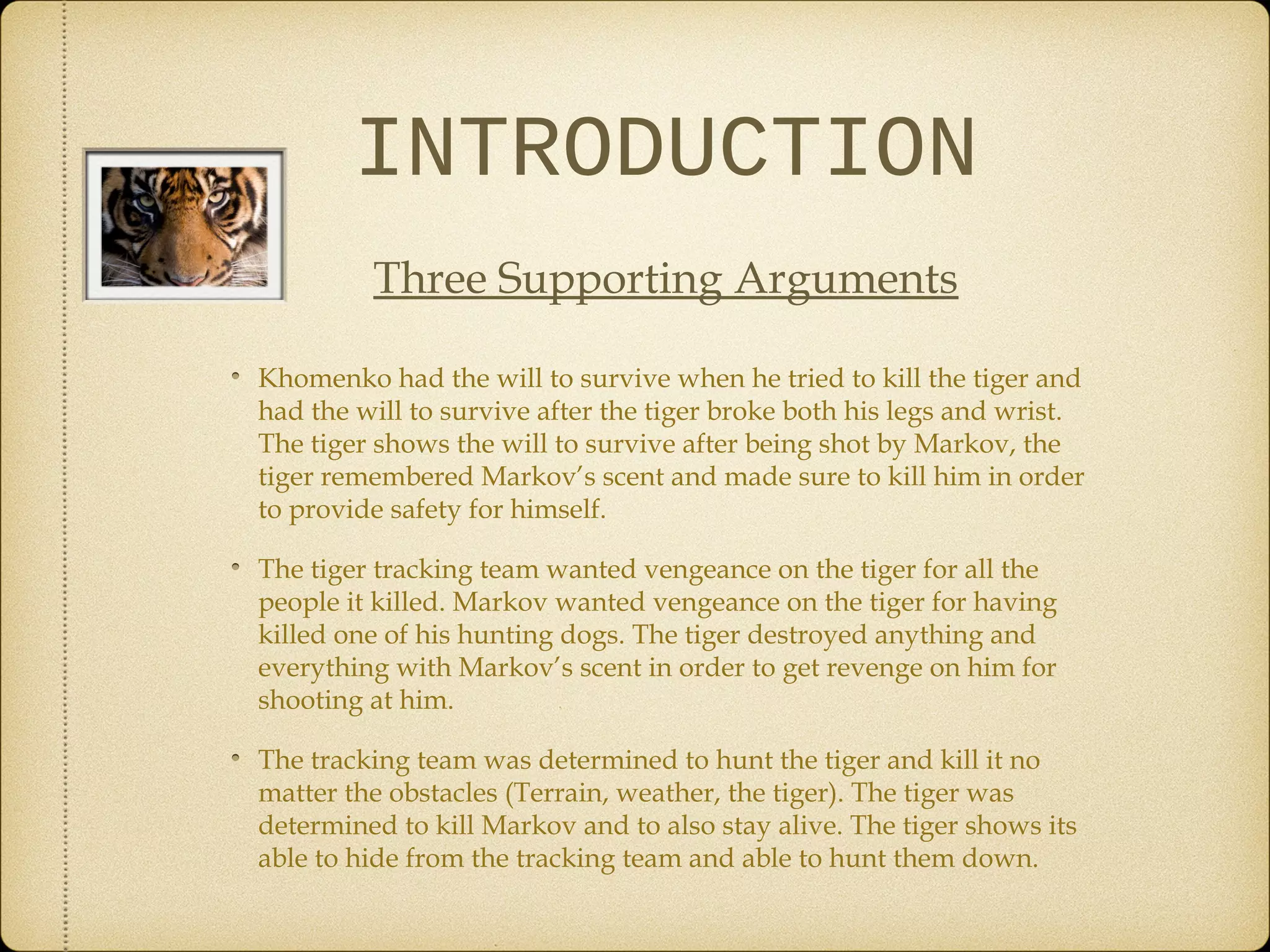 INTRODUCTION

Three Supporting Arguments

• Khomenko had the will to survive when he tried to kill the tiger and had the will to survive after the tiger broke both his legs and wrist. The tiger shows the will to survive after being shot by Markov, the tiger remembered Markov's scent and made sure to kill him in order to provide safety for himself.

• The tiger tracking team wanted vengeance on the tiger for all the people it killed. Markov wanted vengeance on the tiger for having killed one of his hunting dogs. The tiger destroyed anything and everything with Markov's scent in order to get revenge on him for shooting at him.

• The tracking team was determined to hunt the tiger and kill it no matter the obstacles (Terrain, weather, the tiger). The tiger was determined to kill Markov and to also stay alive. The tiger shows its able to hide from the tracking team and able to hunt them down.